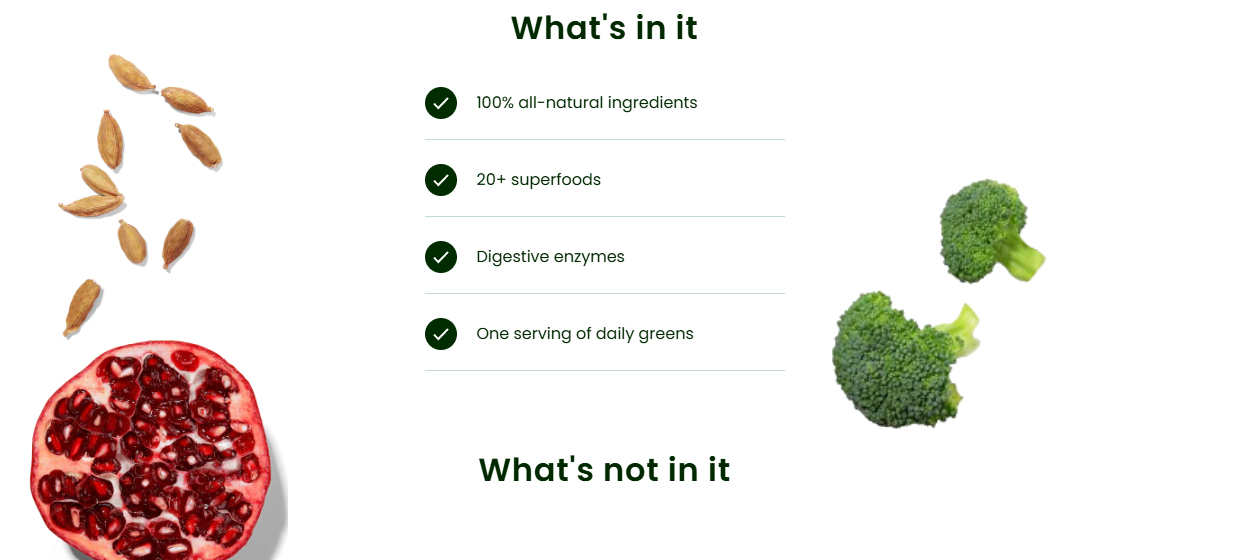 What's in it

100% all-natural ingredients

20+ superfoods

Digestive enzymes

One serving of daily greens

What's not in it